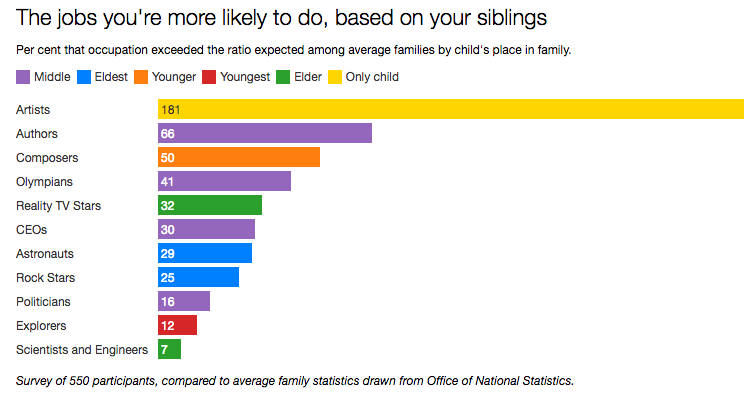 The jobs you're more likely to do, based on your siblings

Per cent that occupation exceeded the ratio expected among average families by child's place in family.

Middle Eldest Younger Youngest Elder Only child

Artists 181
Authors 66
Composers 50
Olympians 41
Reality TV Stars 32
CEOs 30
Astronauts 29
Rock Stars 25
Politicians 16
Explorers 12
Scientists and Engineers 7

Survey of 550 participants, compared to average family statistics drawn from Office of National Statistics.